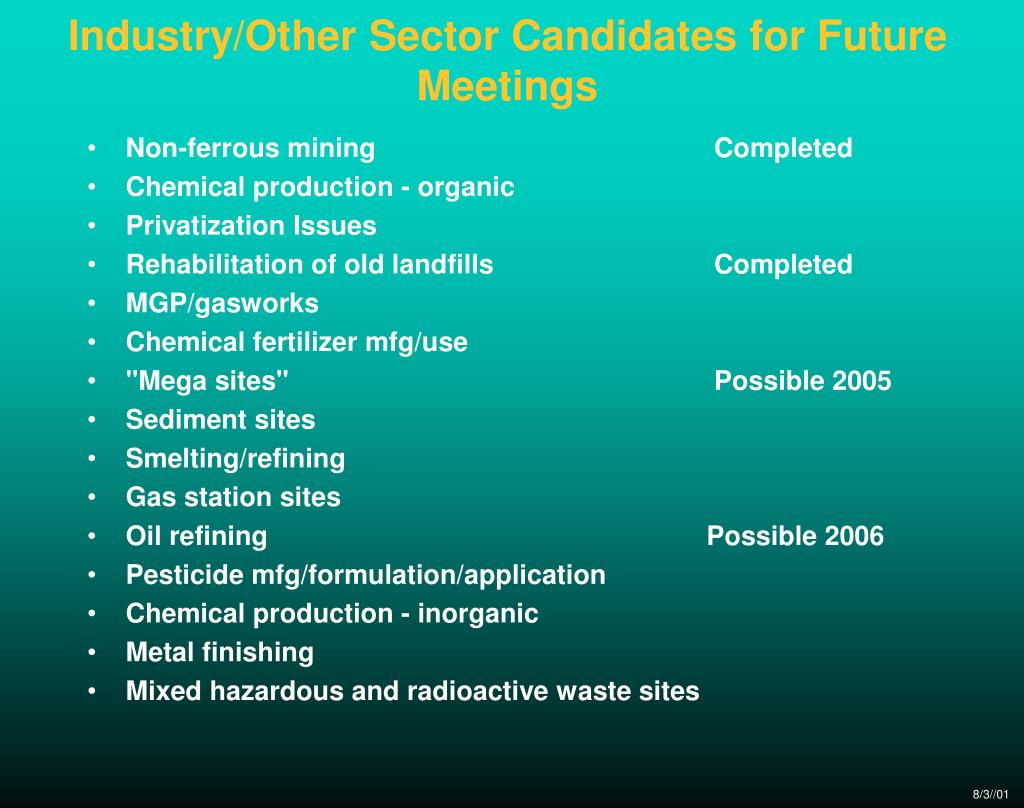 Industry/Other Sector Candidates for Future Meetings

• Non-ferrous mining Completed
• Chemical production - organic
• Privatization Issues
• Rehabilitation of old landfills Completed
• MGP/gasworks
• Chemical fertilizer mfg/use
• "Mega sites" Possible 2005
• Sediment sites
• Smelting/refining
• Gas station sites
• Oil refining Possible 2006
• Pesticide mfg/formulation/application
• Chemical production - inorganic
• Metal finishing
• Mixed hazardous and radioactive waste sites

8/3//01